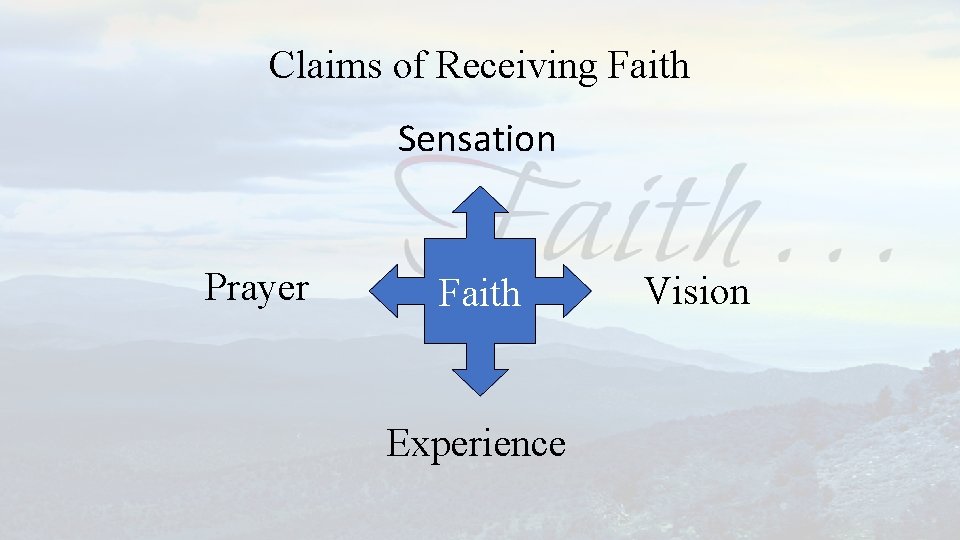 Claims of Receiving Faith

Sensation

Faith...

Prayer

Faith

Vision

Experience